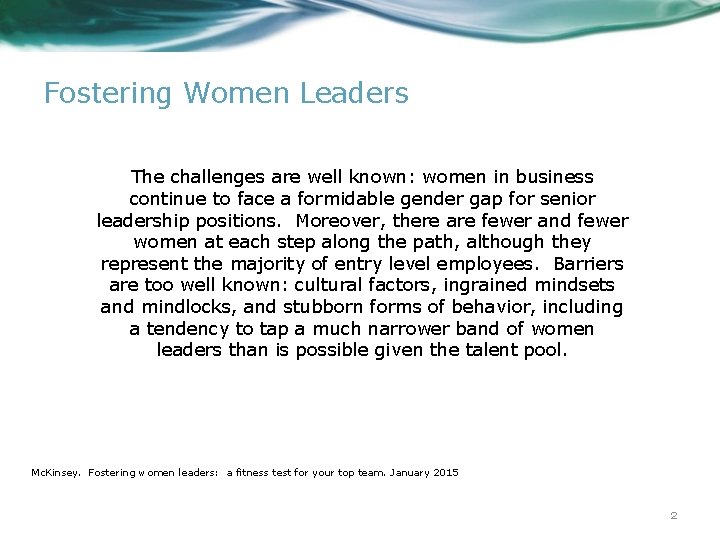 Fostering Women Leaders

The challenges are well known: women in business continue to face a formidable gender gap for senior leadership positions. Moreover, there are fewer and fewer women at each step along the path, although they represent the majority of entry level employees. Barriers are too well known: cultural factors, ingrained mindsets and mindlocks, and stubborn forms of behavior, including a tendency to tap a much narrower band of women leaders than is possible given the talent pool.

McKinsey. Fostering women leaders: a fitness test for your top team. January 2015

2